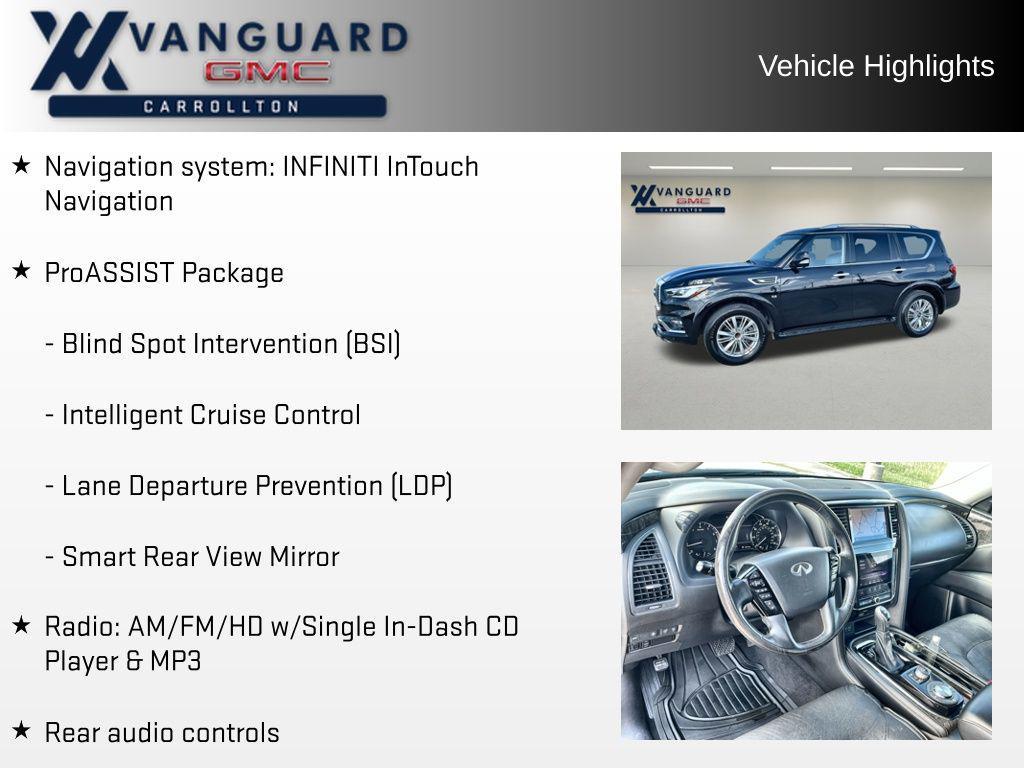 VANGUARD
GMC
CARROLLTON

Vehicle Highlights

★ Navigation system: INFINITI InTouch Navigation

★ ProASSIST Package

- Blind Spot Intervention (BSI)

- Intelligent Cruise Control

- Lane Departure Prevention (LDP)

- Smart Rear View Mirror

★ Radio: AM/FM/HD w/Single In-Dash CD Player & MP3

★ Rear audio controls

VANGUARD
GMC
CARROLLTON